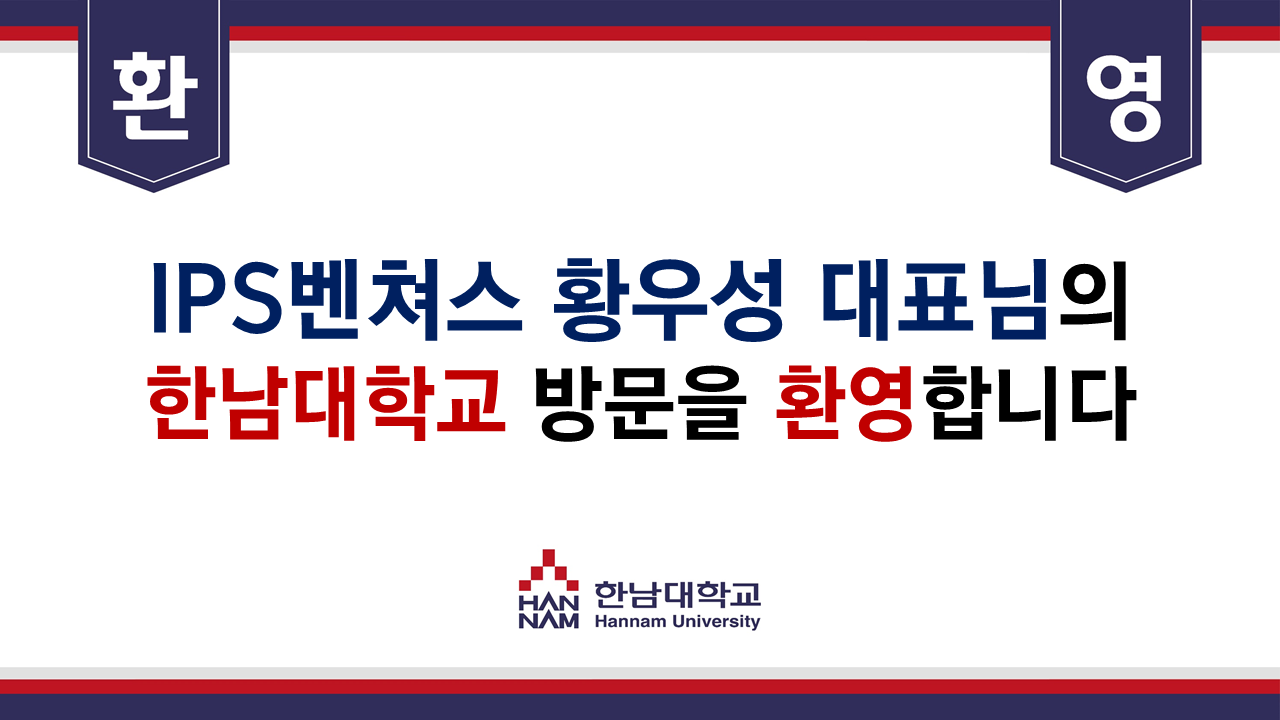 환 영

IPS벤쳐스 황우성 대표님의
한남대학교 방문을 환영합니다

HAN NAM 한남대학교 Hannam University